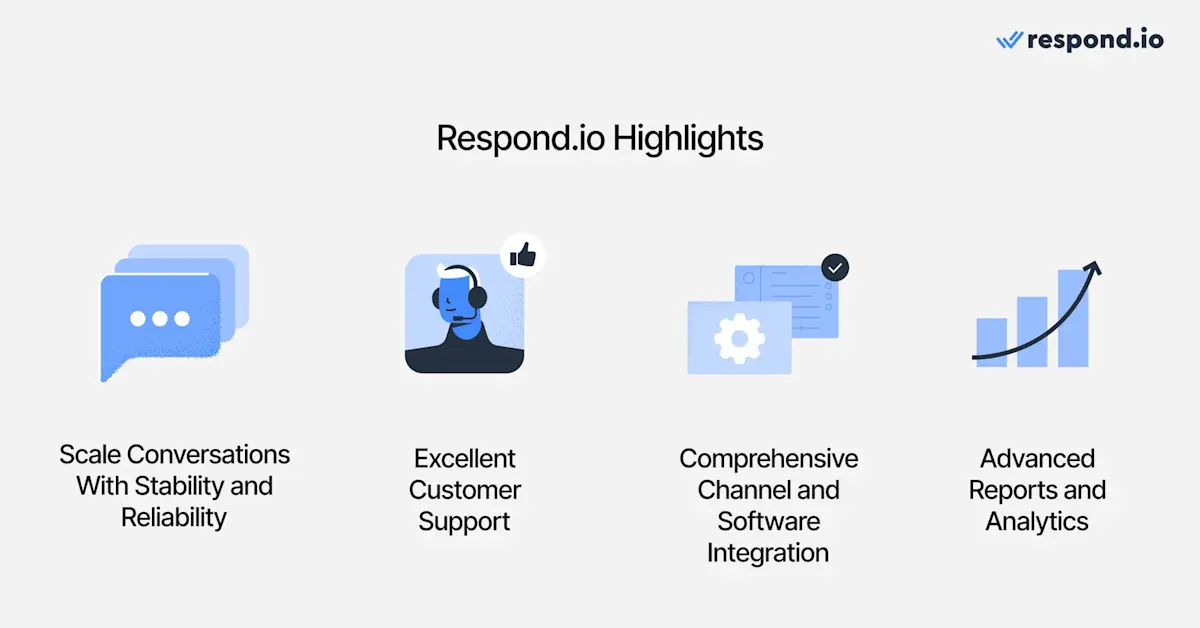 respond.io

Respond.io Highlights

Scale Conversations With Stability and Reliability

Excellent Customer Support

Comprehensive Channel and Software Integration

Advanced Reports and Analytics